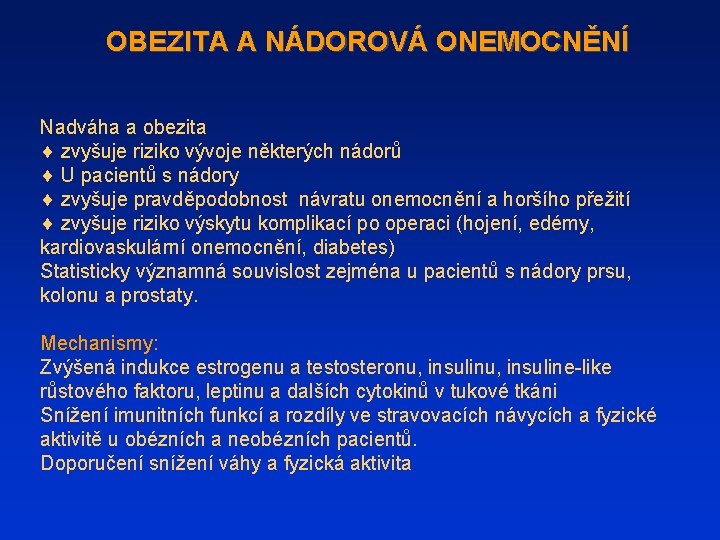 OBEZITA A NÁDOROVÁ ONEMOCNĚNÍ

Nadváha a obezita
♦ zvyšuje riziko vývoje některých nádorů
♦ U pacientů s nádory
♦ zvyšuje pravděpodobnost návratu onemocnění a horšího přežití
♦ zvyšuje riziko výskytu komplikací po operaci (hojení, edémy, kardiovaskulární onemocnění, diabetes)
Statisticky významná souvislost zejména u pacientů s nádory prsu, kolonu a prostaty.

Mechanismy:
Zvýšená indukce estrogenu a testosteronu, insulinu, insuline-like růstového faktoru, leptinu a dalších cytokinů v tukové tkáni
Snížení imunitních funkcí a rozdíly ve stravovacích návycích a fyzické aktivitě u obézních a neobézních pacientů.
Doporučení snížení váhy a fyzická aktivita